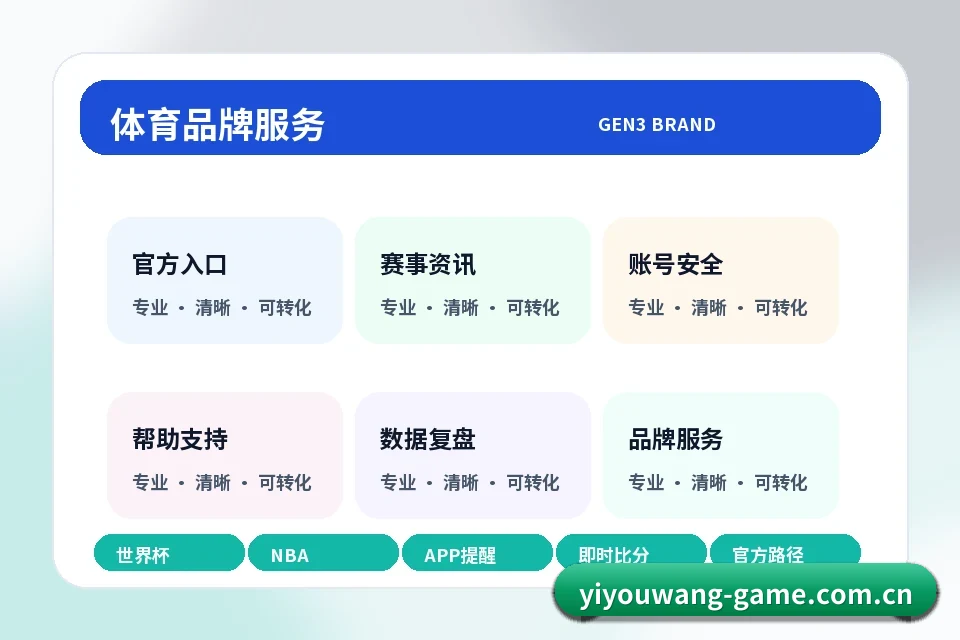 体育品牌服务

GEN3 BRAND

官方入口
专业 · 清晰 · 可转化

赛事资讯
专业 · 清晰 · 可转化

账号安全
专业 · 清晰 · 可转化

帮助支持
专业 · 清晰 · 可转化

数据复盘
专业 · 清晰 · 可转化

品牌服务
专业 · 清晰 · 可转化

世界杯
NBA
APP提醒
即时比分
官方路径

yiyouwang-game.com.cn